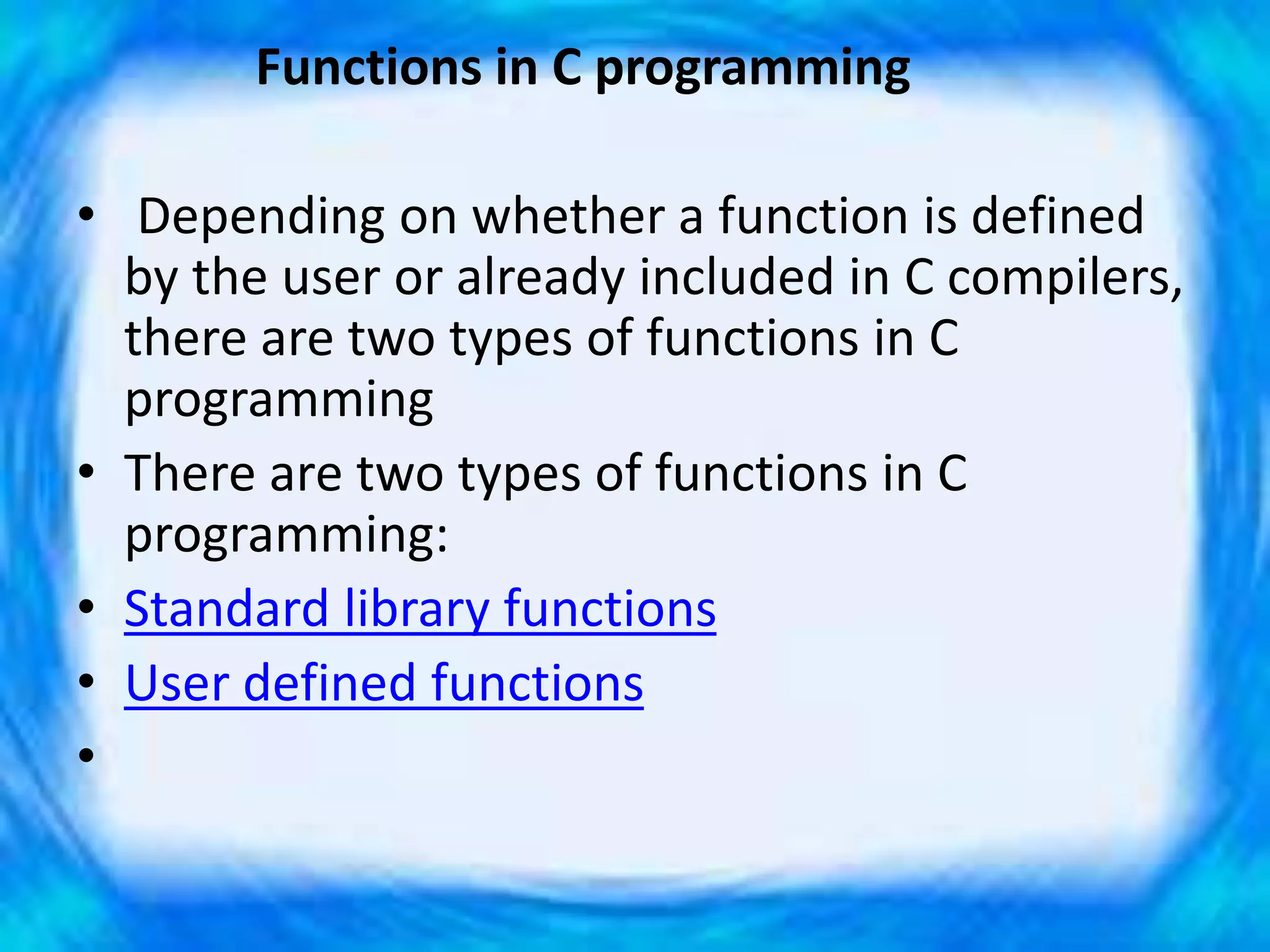 Functions in C programming

• Depending on whether a function is defined by the user or already included in C compilers, there are two types of functions in C programming
• There are two types of functions in C programming:
• Standard library functions
• User defined functions
•